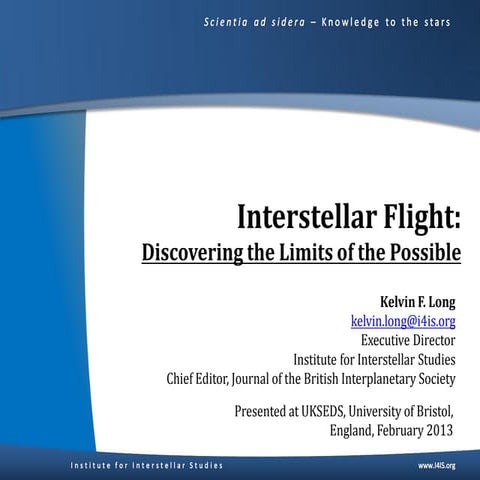 Scientia ad sidera – Knowledge to the stars

Interstellar Flight:
Discovering the Limits of the Possible

Kelvin F. Long
kelvin.long@i4is.org
Executive Director
Institute for Interstellar Studies
Chief Editor, Journal of the British Interplanetary Society

Presented at UKSEDS, University of Bristol, England, February 2013

Institute for Interstellar Studies

www.I4IS.org